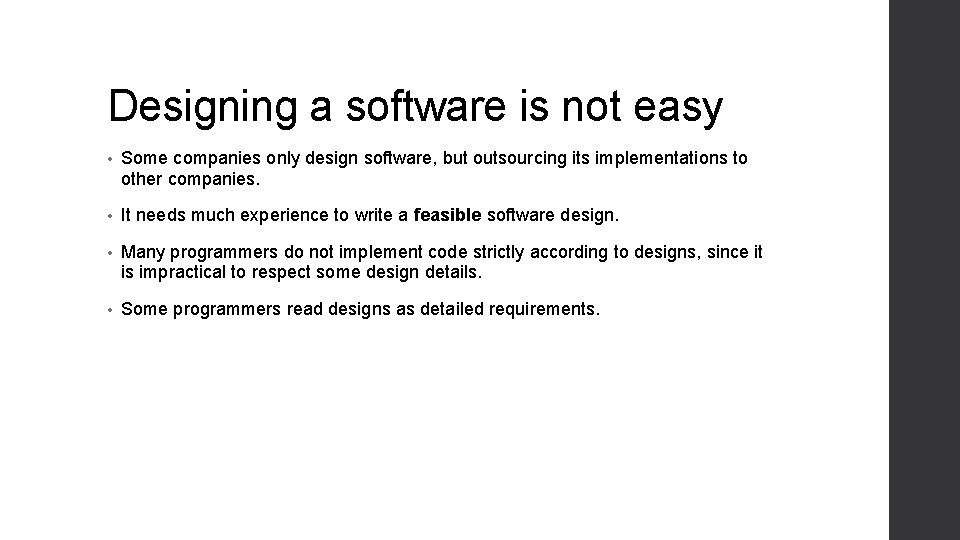 Designing a software is not easy

• Some companies only design software, but outsourcing its implementations to other companies.

• It needs much experience to write a feasible software design.

• Many programmers do not implement code strictly according to designs, since it is impractical to respect some design details.

• Some programmers read designs as detailed requirements.